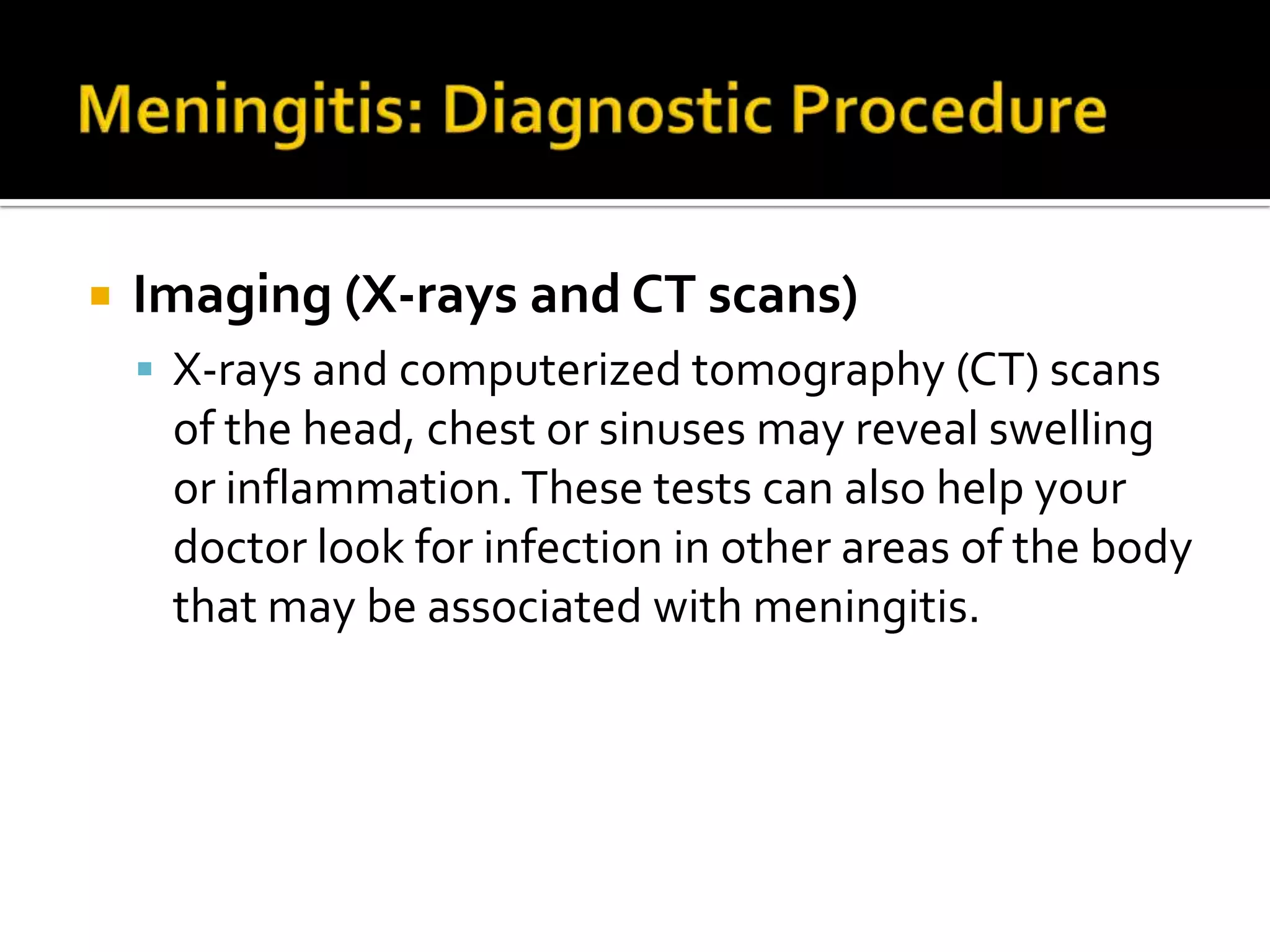 Meningitis: Diagnostic Procedure

Imaging (X-rays and CT scans)

X-rays and computerized tomography (CT) scans of the head, chest or sinuses may reveal swelling or inflammation. These tests can also help your doctor look for infection in other areas of the body that may be associated with meningitis.